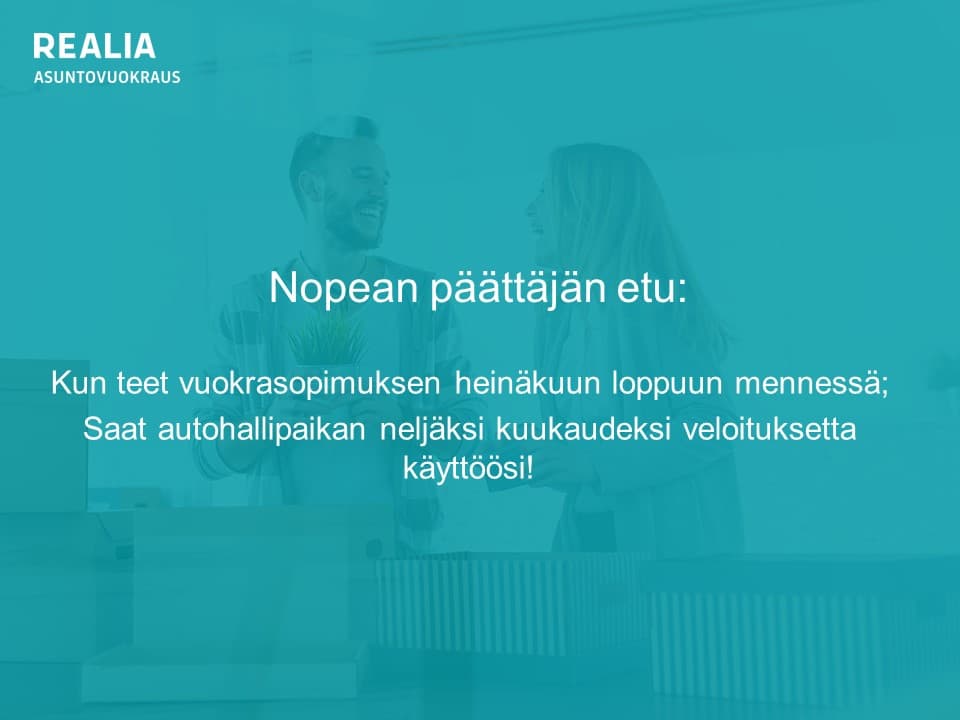 REALIA
ASUNTOVUOKRAUS

Nopean päättäjän etu:

Kun teet vuokrasopimuksen heinäkuun loppuun mennessä;
Saat autohallipaikan neljäksi kuukaudeksi veloituksetta käyttöösi!